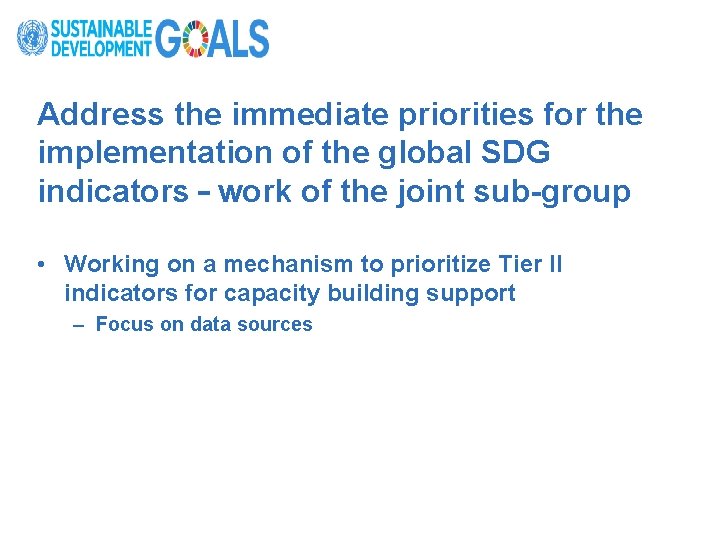 SUSTAINABLE DEVELOPMENT GOALS

Address the immediate priorities for the implementation of the global SDG indicators – work of the joint sub-group

• Working on a mechanism to prioritize Tier II indicators for capacity building support
– Focus on data sources